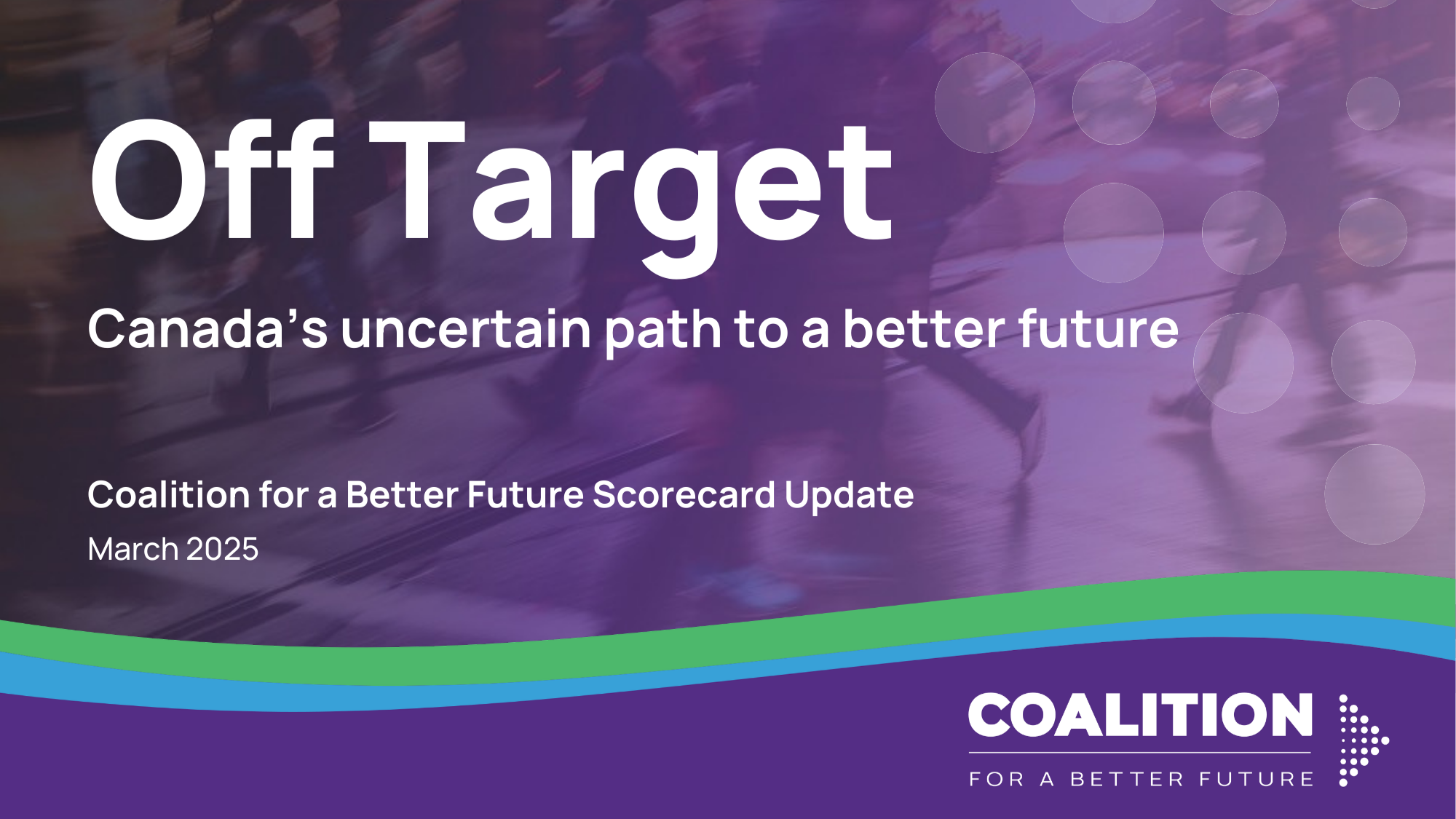 Off Target

Canada’s uncertain path to a better future

Coalition for a Better Future Scorecard Update

March 2025

COALITION

FOR A BETTER FUTURE